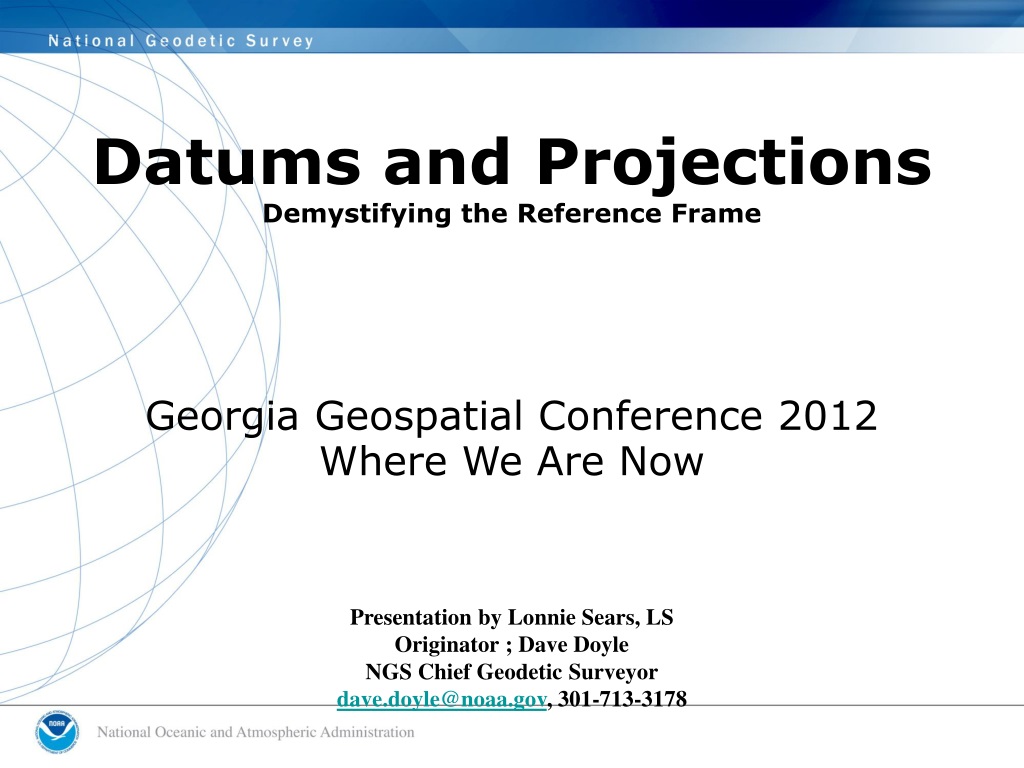 National Geodetic Survey

Datums and Projections
Demystifying the Reference Frame

Georgia Geospatial Conference 2012
Where We Are Now

Presentation by Lonnie Sears, LS
Originator ; Dave Doyle
NGS Chief Geodetic Surveyor
dave.doyle@noaa.gov, 301-713-3178

NOAA

National Oceanic and Atmospheric Administration